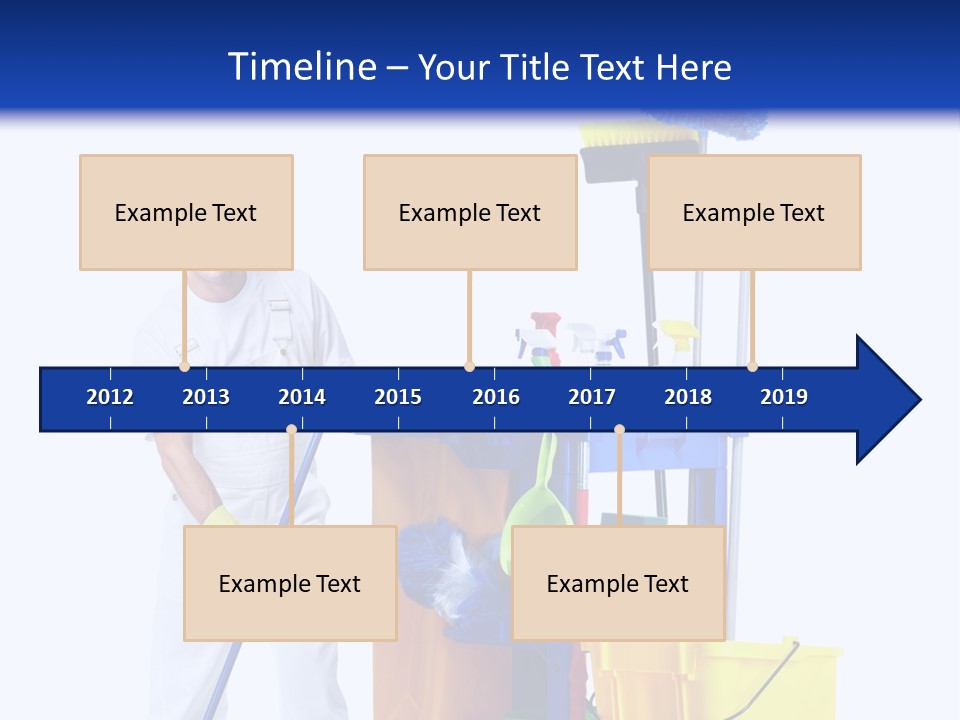 Timeline – Your Title Text Here

Example Text

Example Text

Example Text

2012
2013
2014
2015
2016
2017
2018
2019

Example Text

Example Text